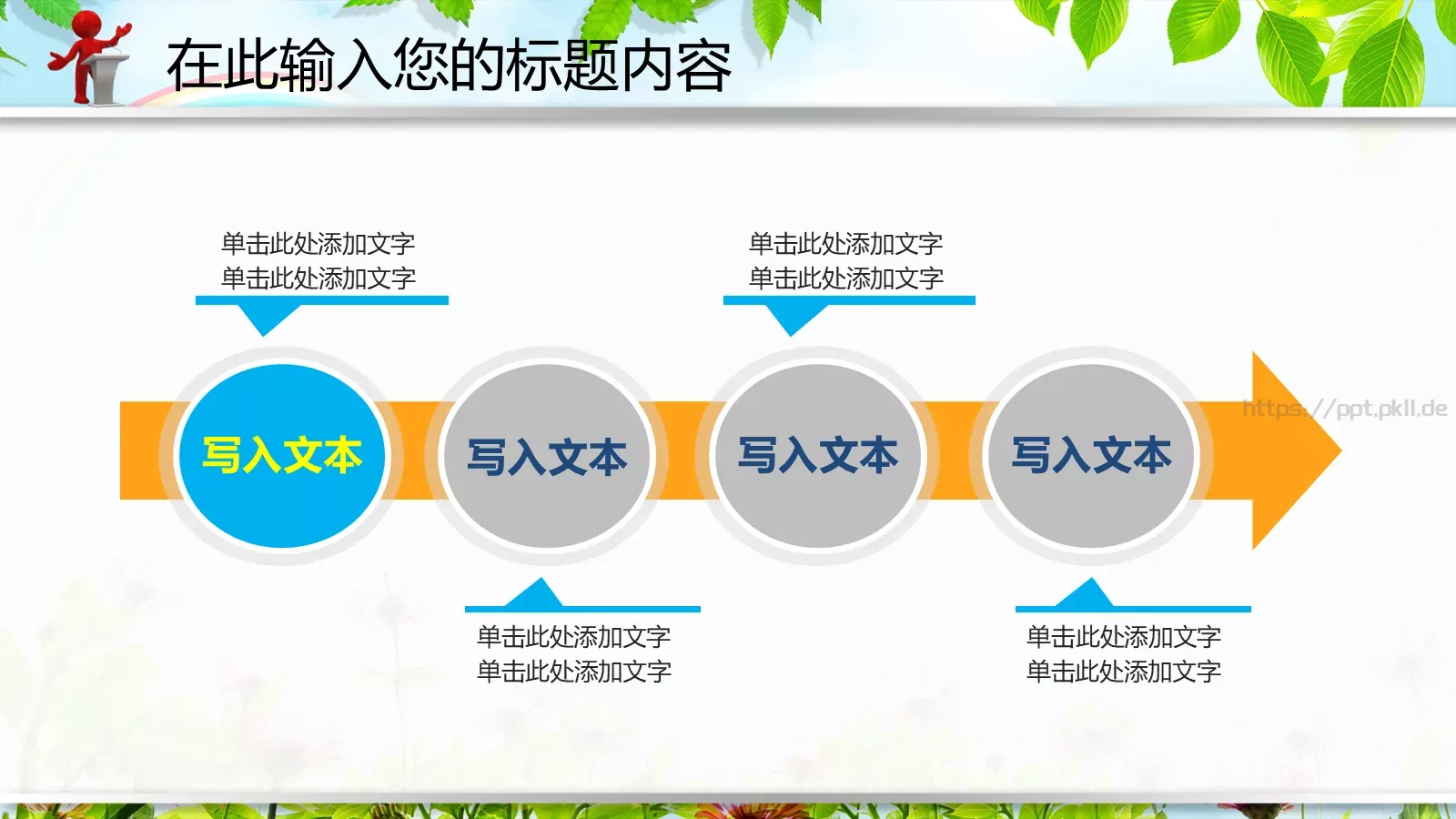 在此输入您的标题内容

单击此处添加文字
单击此处添加文字

单击此处添加文字
单击此处添加文字

写入文本

写入文本

写入文本

写入文本

https://ppt.pkll.de

单击此处添加文字
单击此处添加文字

单击此处添加文字
单击此处添加文字